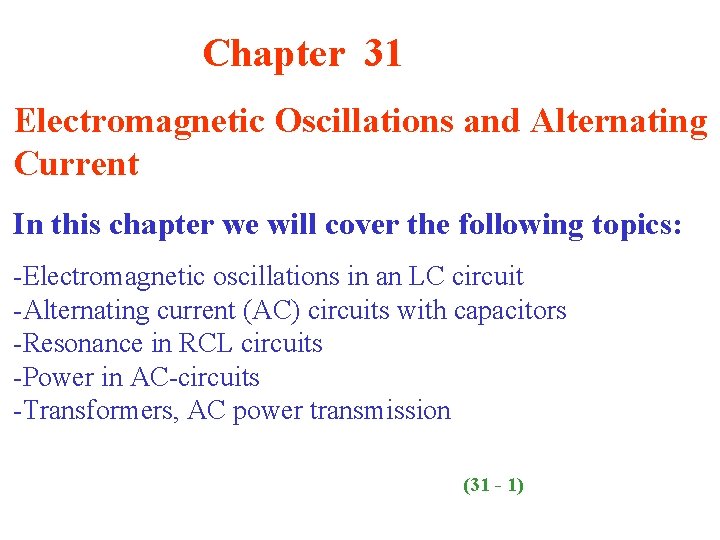 Chapter 31

Electromagnetic Oscillations and Alternating Current

In this chapter we will cover the following topics:

-Electromagnetic oscillations in an LC circuit
-Alternating current (AC) circuits with capacitors
-Resonance in RCL circuits
-Power in AC-circuits
-Transformers, AC power transmission

(31 - 1)